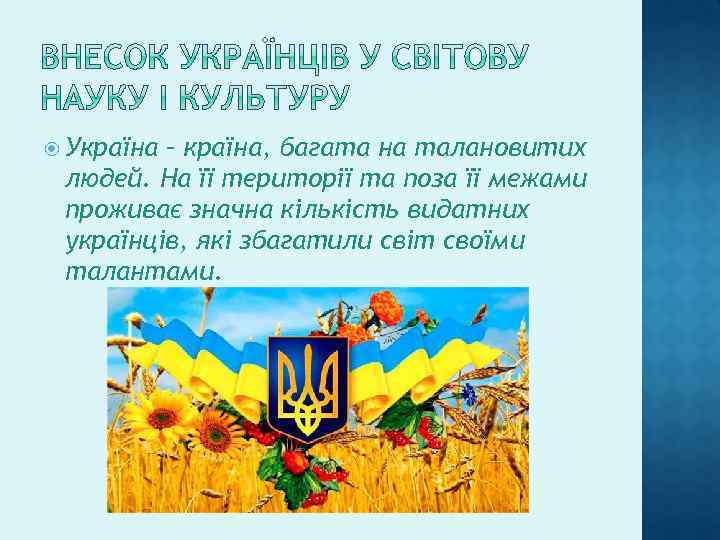 ВНЕСОК УКРАЇНЦІВ У СВІТОВУ НАУКУ І КУЛЬТУРУ

Україна – країна, багата на талановитих людей. На її території та поза її межами проживає значна кількість видатних українців, які збагатили світ своїми талантами.